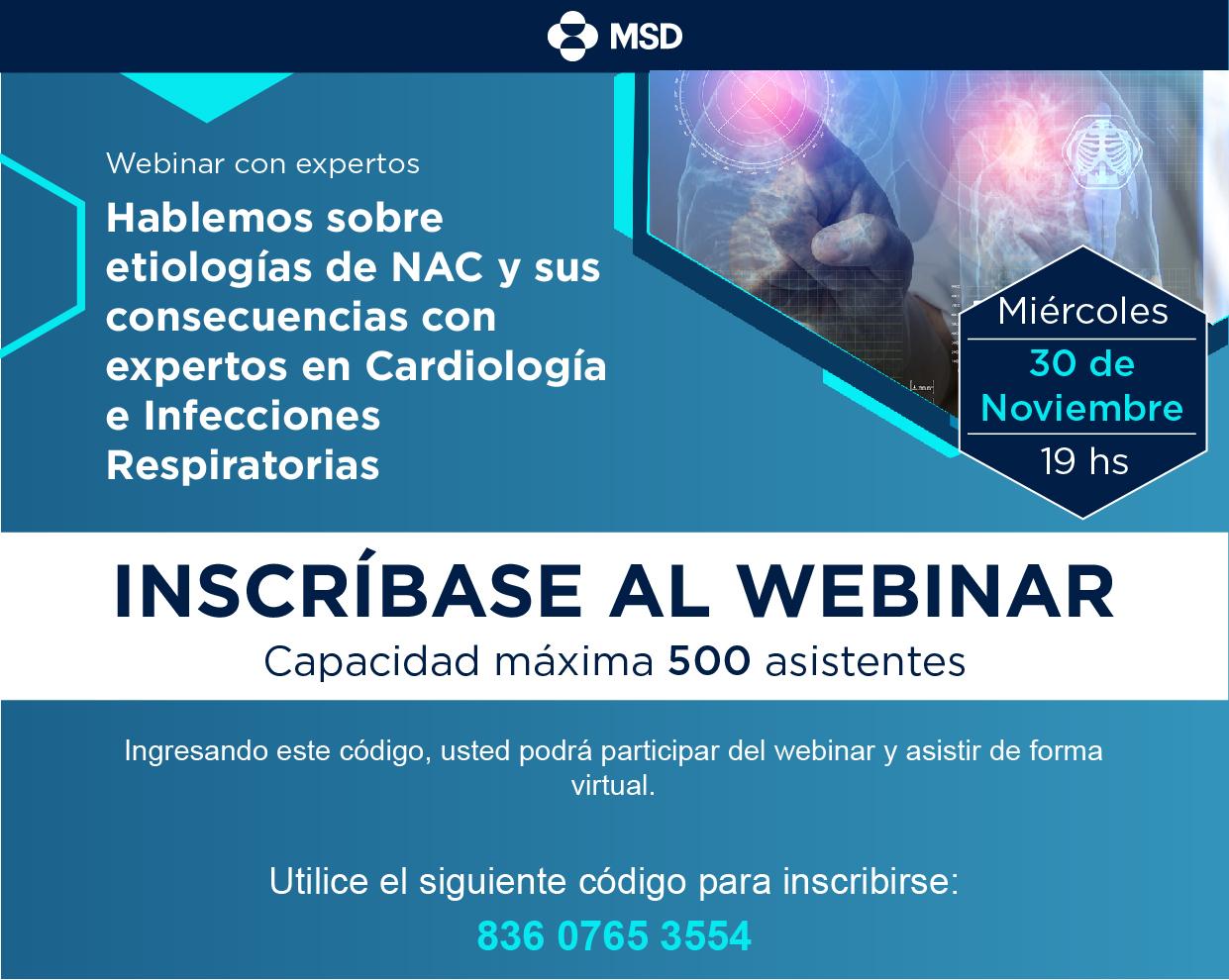 MSD

Webinar con expertos

Hablemos sobre etiologías de NAC y sus consecuencias con expertos en Cardiología e Infecciones Respiratorias

Miércoles
30 de Noviembre
19 hs

INSCRÍBASE AL WEBINAR
Capacidad máxima 500 asistentes

Ingresando este código, usted podrá participar del webinar y asistir de forma virtual.

Utilice el siguiente código para inscribirse:
836 0765 3554